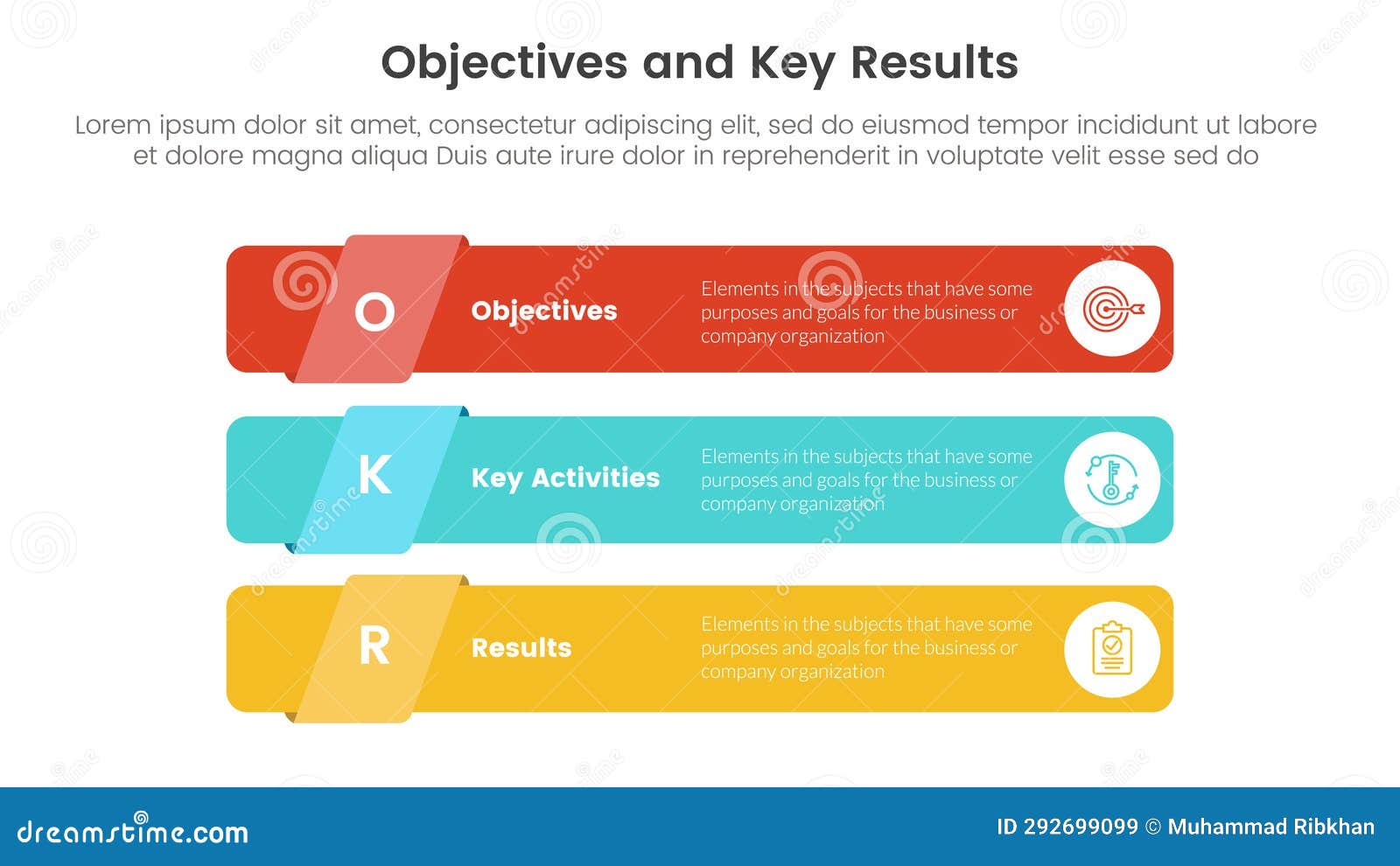 Objectives and Key Results

Lorem ipsum dolor sit amet, consectetur adipiscing elit, sed do eiusmod tempor incididunt ut labore et dolore magna aliqua Duis aute irure dolor in reprehenderit in voluptate velit esse sed do

O

Objectives

Elements in the subjects that have some purposes and goals for the business or company organization

K

Key Activities

Elements in the subjects that have some purposes and goals for the business or company organization

R

Results

Elements in the subjects that have some purposes and goals for the business or company organization

dreamstime.com

ID 292699099 © Muhammad Ribkhan